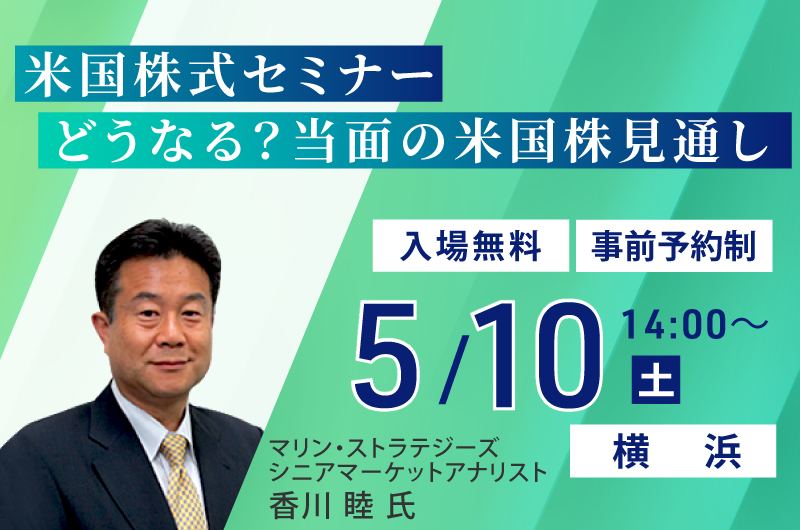 米国株式セミナー
どうなる？当面の米国株見通し

入場無料
事前予約制

5/10 14:00～ 土

横　浜

マリン・ストラテジーズ
シニアマーケットアナリスト
香川 睦 氏